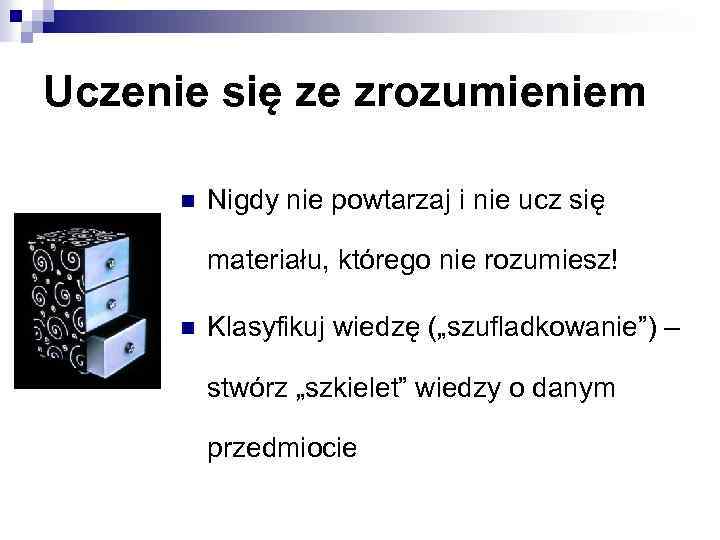 Uczenie się ze zrozumieniem

Nigdy nie powtarzaj i nie ucz się materiału, którego nie rozumiesz!

Klasyfikuj wiedzę („szufladkowanie”) – stwórz „szkielet” wiedzy o danym przedmiocie